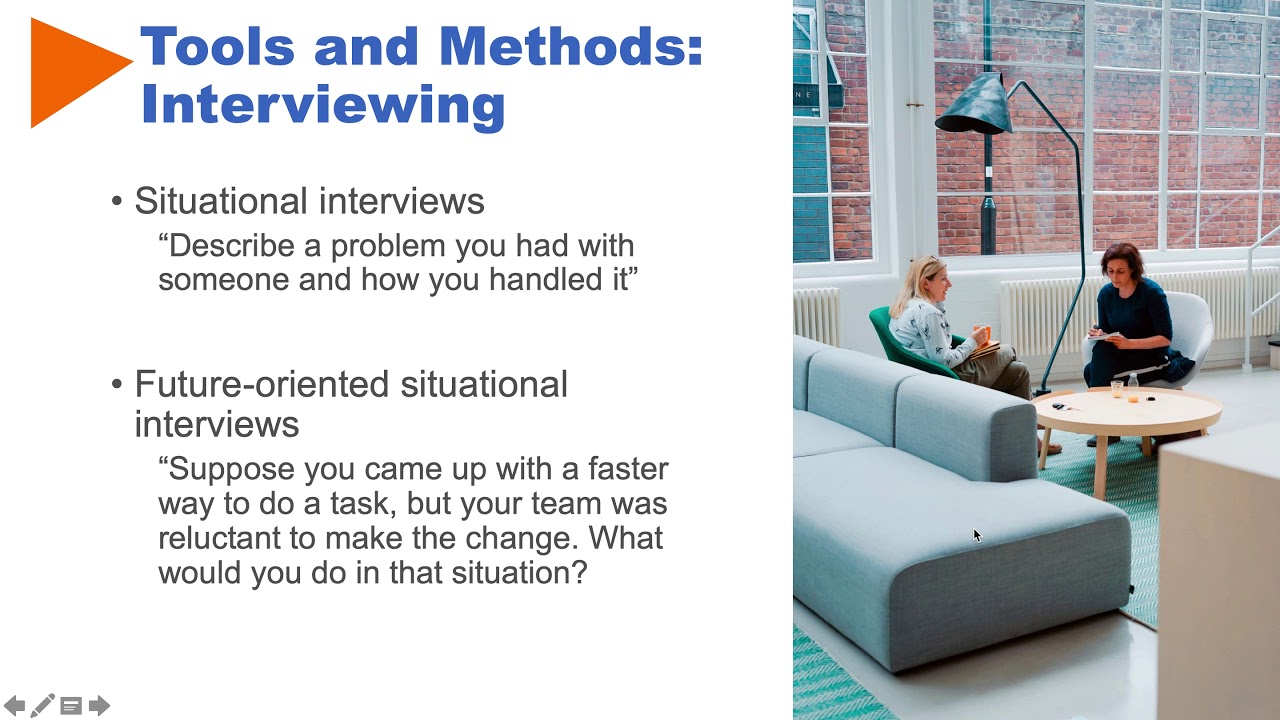 Tools and Methods: Interviewing

• Situational interviews
“Describe a problem you had with someone and how you handled it”

• Future-oriented situational interviews
“Suppose you came up with a faster way to do a task, but your team was reluctant to make the change. What would you do in that situation?